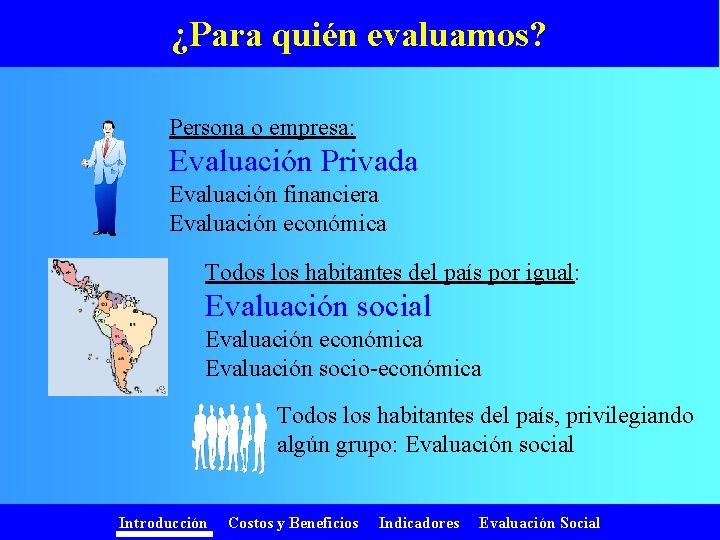 ¿Para quién evaluamos?

Persona o empresa:
Evaluación Privada
Evaluación financiera
Evaluación económica

Todos los habitantes del país por igual:
Evaluación social
Evaluación económica
Evaluación socio-económica

Todos los habitantes del país, privilegiando algún grupo: Evaluación social

Introducción Costos y Beneficios Indicadores Evaluación Social